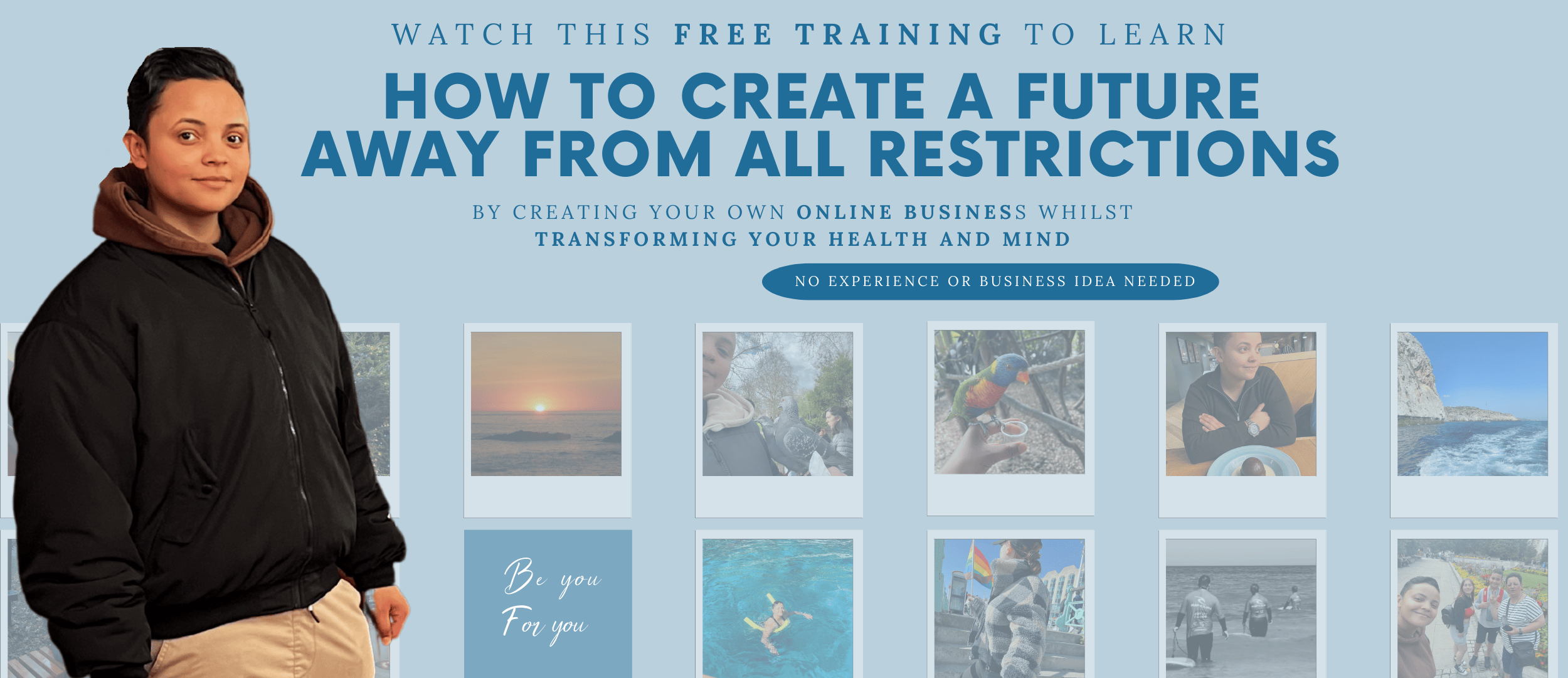 WATCH THIS FREE TRAINING TO LEARN

HOW TO CREATE A FUTURE AWAY FROM ALL RESTRICTIONS

BY CREATING YOUR OWN ONLINE BUSINESS WHILST TRANSFORMING YOUR HEALTH AND MIND

NO EXPERIENCE OR BUSINESS IDEA NEEDED

Be you For you